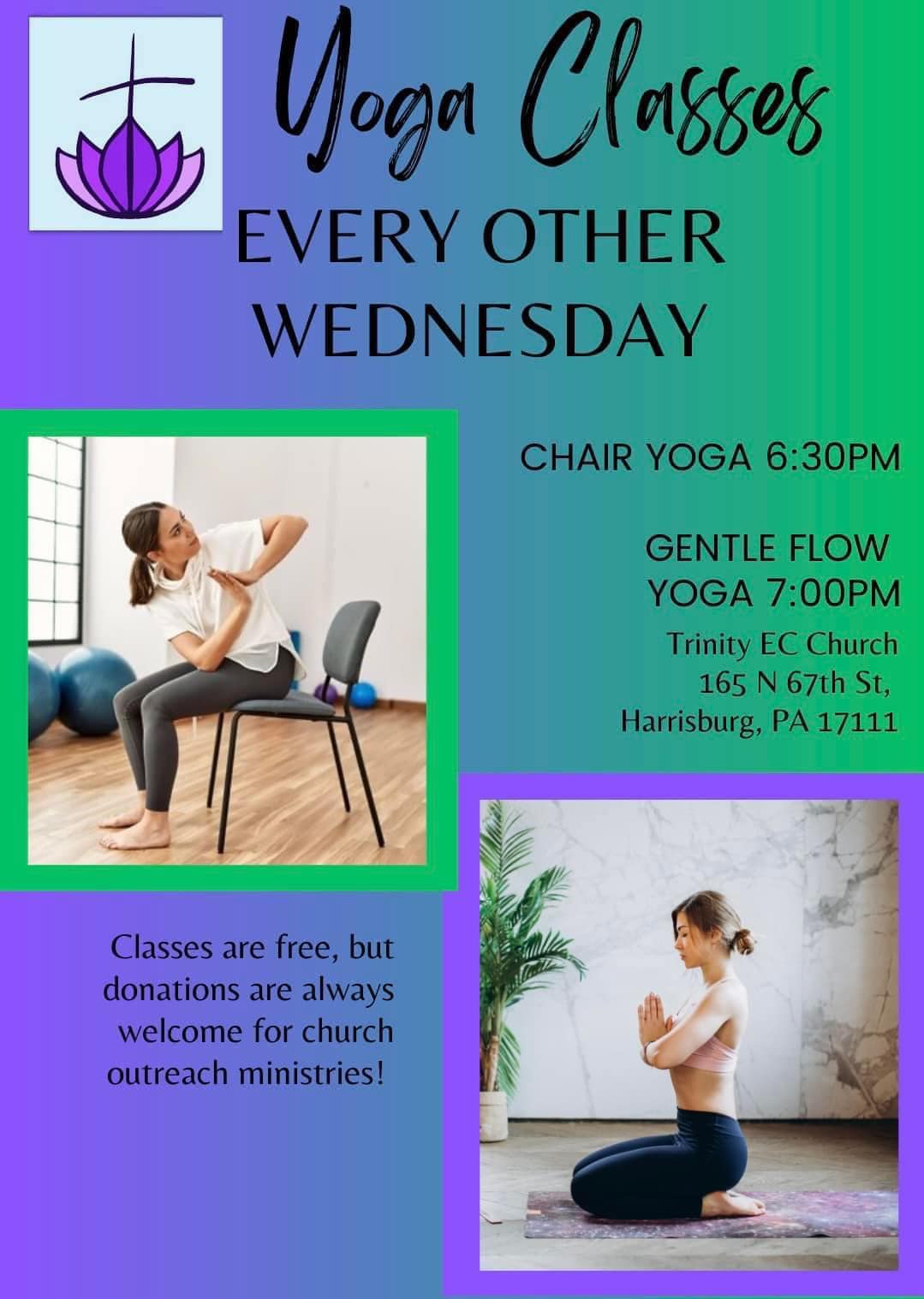 Yoga Classes
EVERY OTHER WEDNESDAY

CHAIR YOGA 6:30PM

GENTLE FLOW YOGA 7:00PM

Trinity EC Church
165 N 67th St,
Harrisburg, PA 17111

Classes are free, but donations are always welcome for church outreach ministries!